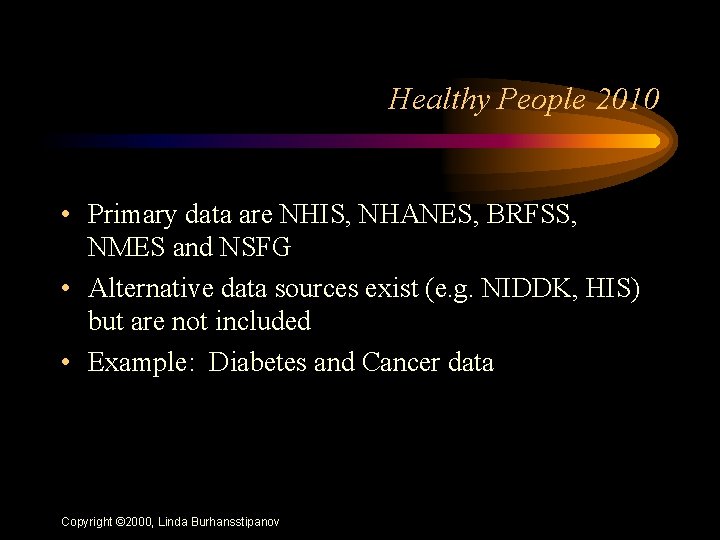 Healthy People 2010

• Primary data are NHIS, NHANES, BRFSS, NMES and NSFG
• Alternative data sources exist (e.g. NIDDK, HIS) but are not included
• Example: Diabetes and Cancer data

Copyright ©2000, Linda Burhansstipanov